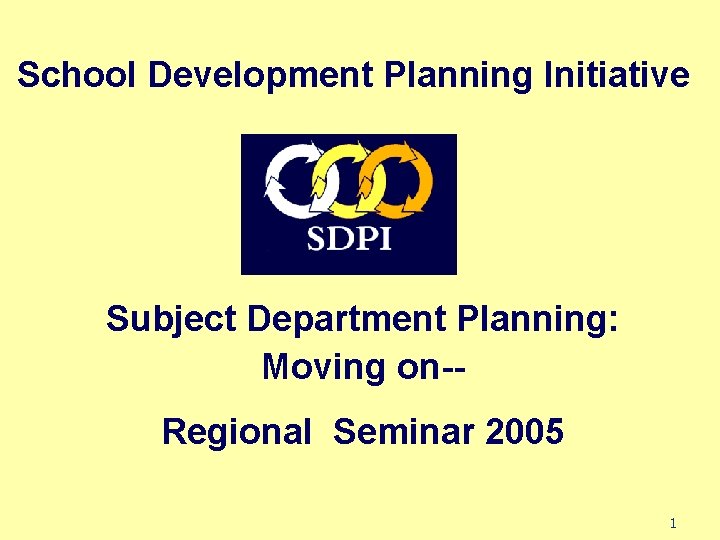 School Development Planning Initiative

SDPI

Subject Department Planning:
Moving on--

Regional Seminar 2005

1